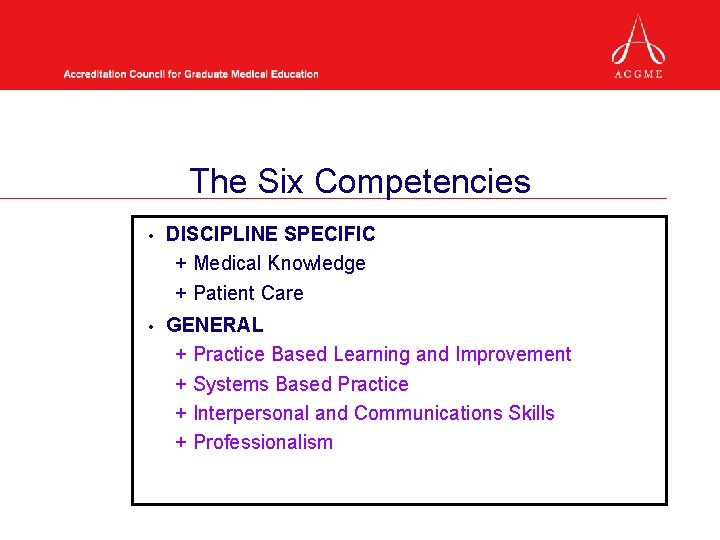 Accreditation Council for Graduate Medical Education

ACGME

The Six Competencies

• DISCIPLINE SPECIFIC
+ Medical Knowledge
+ Patient Care

• GENERAL
+ Practice Based Learning and Improvement
+ Systems Based Practice
+ Interpersonal and Communications Skills
+ Professionalism